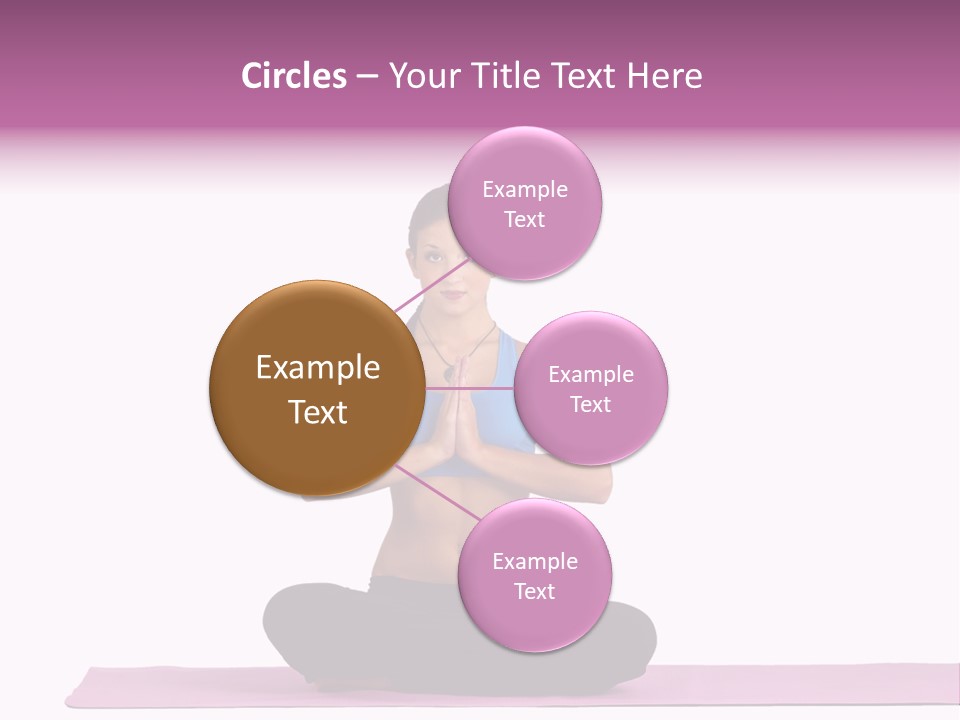 Circles – Your Title Text Here

Example Text

Example Text

Example Text

Example Text